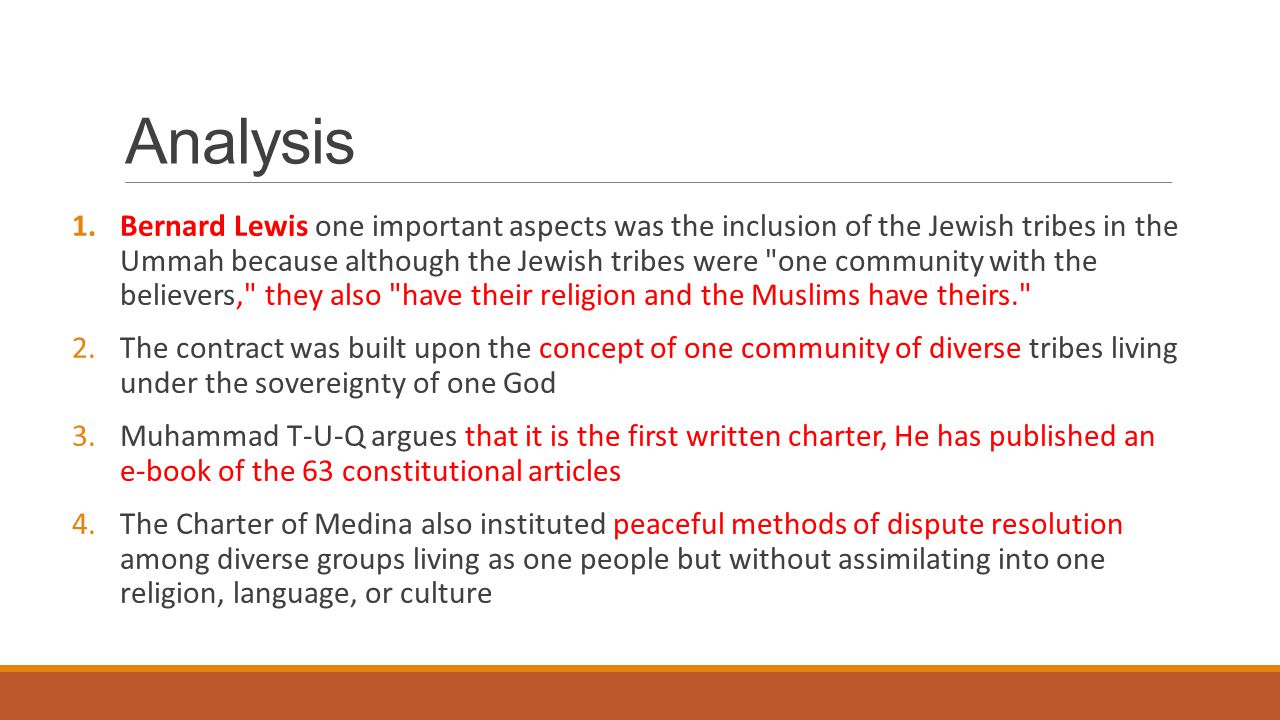 Analysis

1. Bernard Lewis one important aspects was the inclusion of the Jewish tribes in the Ummah because although the Jewish tribes were "one community with the believers," they also "have their religion and the Muslims have theirs."

2. The contract was built upon the concept of one community of diverse tribes living under the sovereignty of one God

3. Muhammad T-U-Q argues that it is the first written charter, He has published an e-book of the 63 constitutional articles

4. The Charter of Medina also instituted peaceful methods of dispute resolution among diverse groups living as one people but without assimilating into one religion, language, or culture